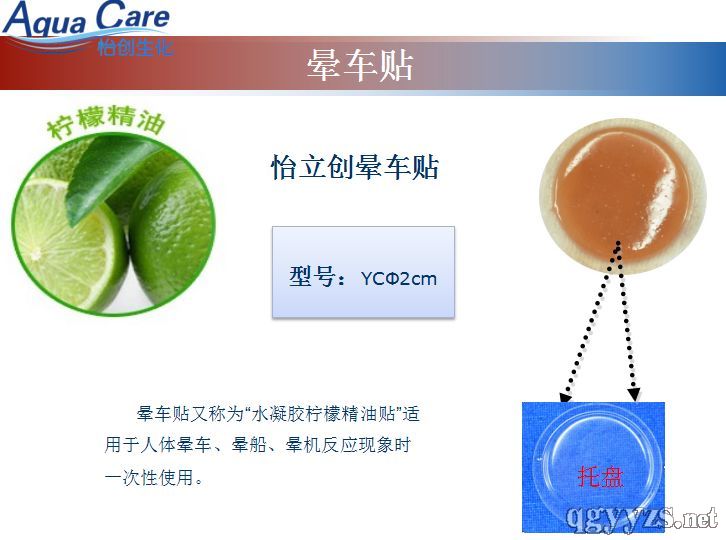 Aqua Care
怡创生化

晕车贴

柠檬精油

怡立创晕车贴

型号：YCΦ2cm

晕车贴又称为“水凝胶柠檬精油贴”适用于人体晕车、晕船、晕机反应现象时一次性使用。

托盘

qgyyzs.net